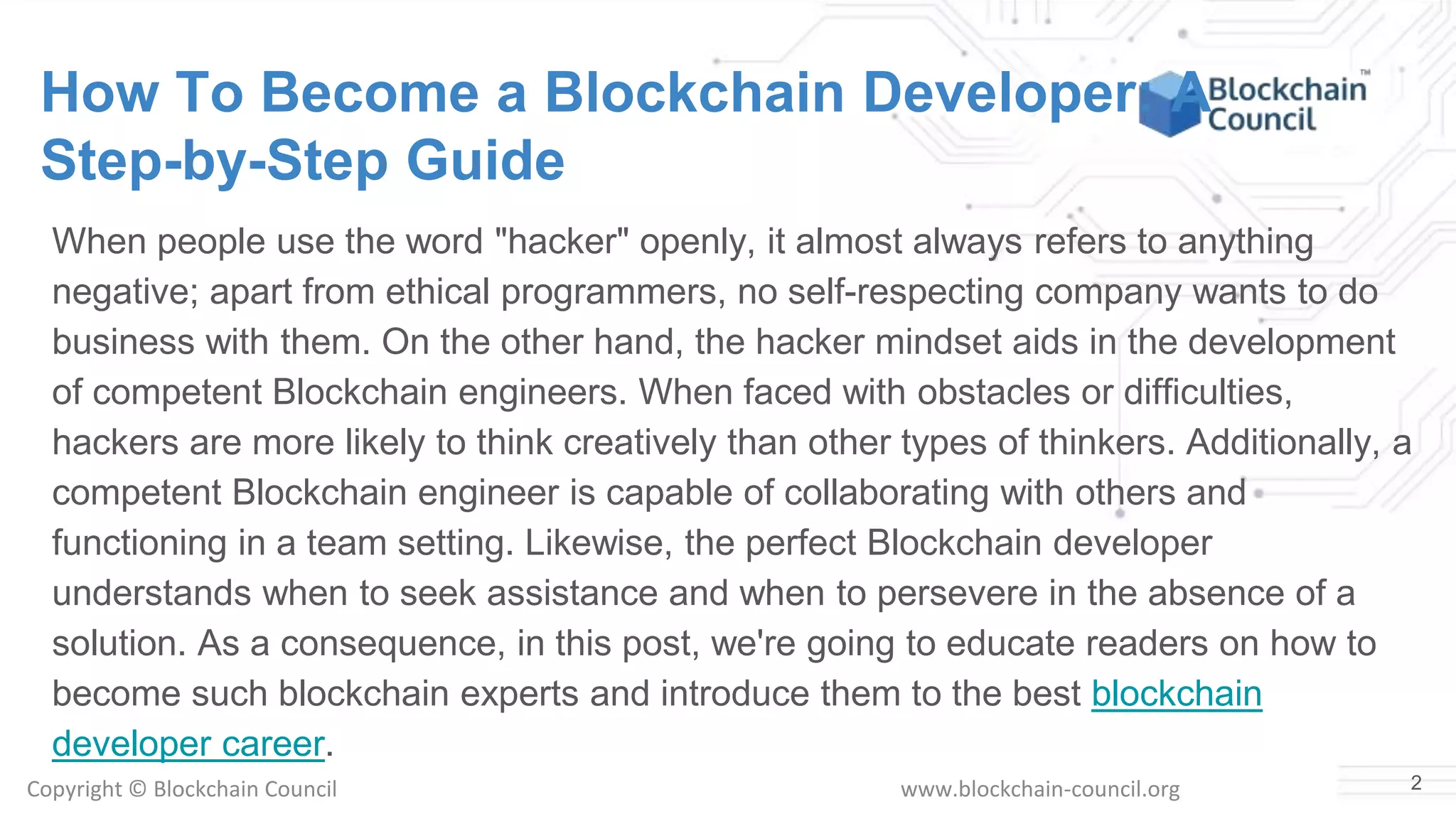 How To Become a Blockchain Developer: A Step-by-Step Guide

Blockchain Council™

When people use the word "hacker" openly, it almost always refers to anything negative; apart from ethical programmers, no self-respecting company wants to do business with them. On the other hand, the hacker mindset aids in the development of competent Blockchain engineers. When faced with obstacles or difficulties, hackers are more likely to think creatively than other types of thinkers. Additionally, a competent Blockchain engineer is capable of collaborating with others and functioning in a team setting. Likewise, the perfect Blockchain developer understands when to seek assistance and when to persevere in the absence of a solution. As a consequence, in this post, we're going to educate readers on how to become such blockchain experts and introduce them to the best blockchain developer career.

Copyright © Blockchain Council

www.blockchain-council.org

2